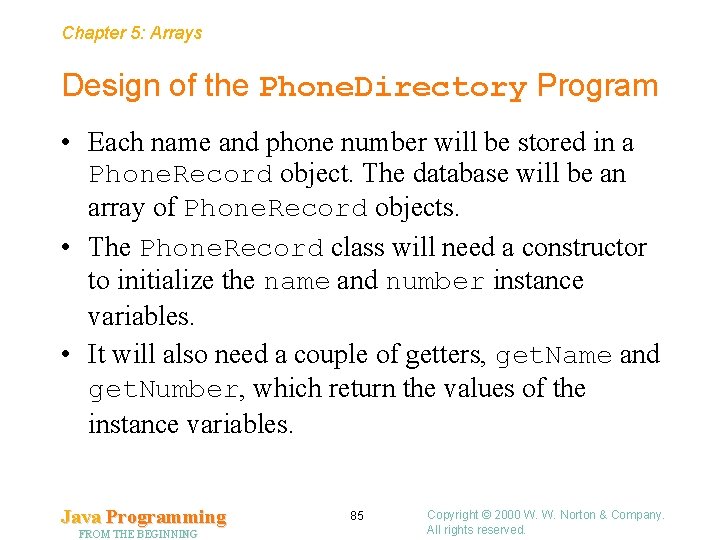 Chapter 5: Arrays

Design of the PhoneDirectory Program

• Each name and phone number will be stored in a PhoneRecord object. The database will be an array of PhoneRecord objects.

• The PhoneRecord class will need a constructor to initialize the name and number instance variables.

• It will also need a couple of getters, getName and getNumber, which return the values of the instance variables.

Java Programming
FROM THE BEGINNING

85

Copyright © 2000 W. W. Norton & Company.
All rights reserved.